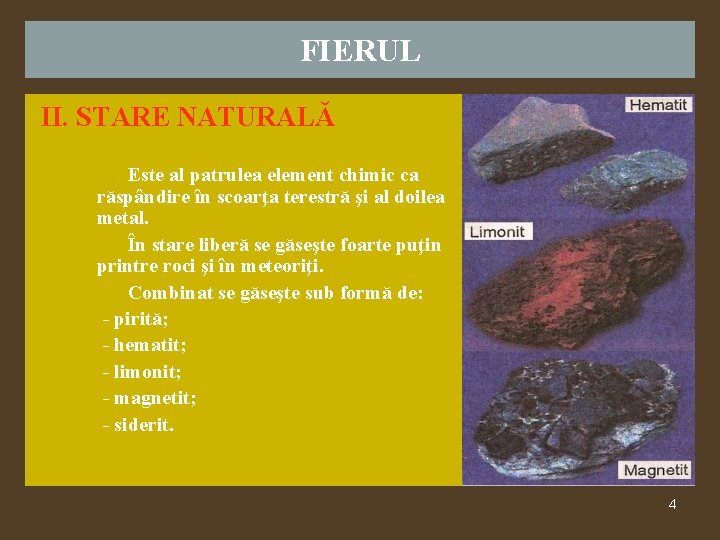 FIERUL

II. STARE NATURALĂ

Este al patrulea element chimic ca răspândire în scoarţa terestră şi al doilea metal.

În stare liberă se găseşte foarte puţin printre roci şi în meteoriţi.

Combinat se găseşte sub formă de:

- pirită;
- hematit;
- limonit;
- magnetit;
- siderit.

Hematit

Limonit

Magnetit

4